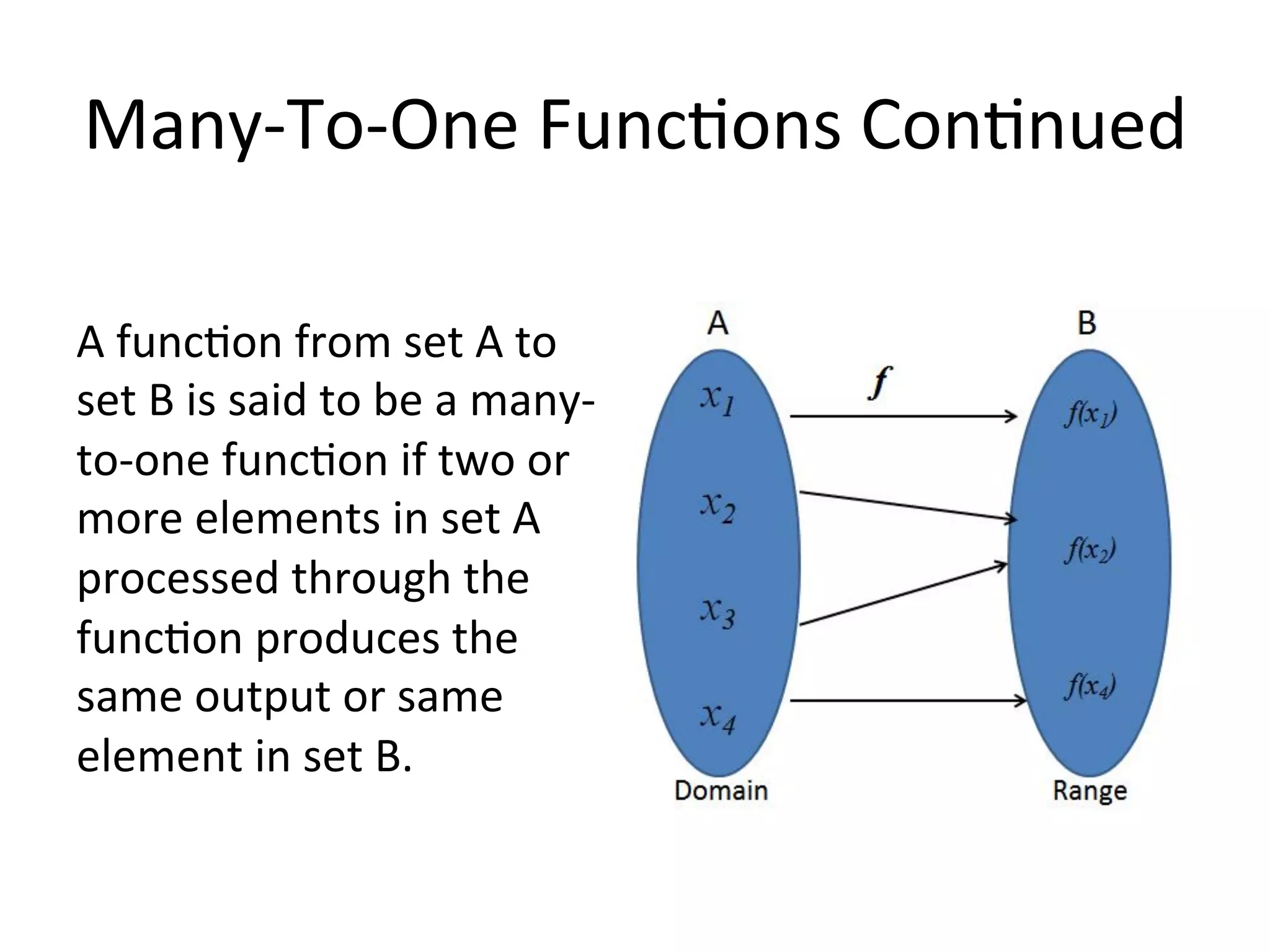 Many-To-One Functions Continued

A function from set A to set B is said to be a many-to-one function if two or more elements in set A processed through the function produces the same output or same element in set B.

A

B

$f$

$x_1$

$x_2$

$x_3$

$x_4$

$f(x_1)$

$f(x_2)$

$f(x_4)$

Domain

Range